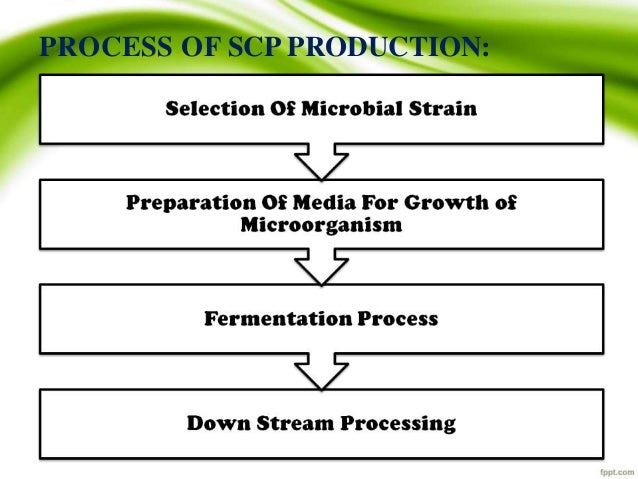 PROCESS OF SCP PRODUCTION:

Selection Of Microbial Strain

Preparation Of Media For Growth of Microorganism

Fermentation Process

Down Stream Processing

fppt.com